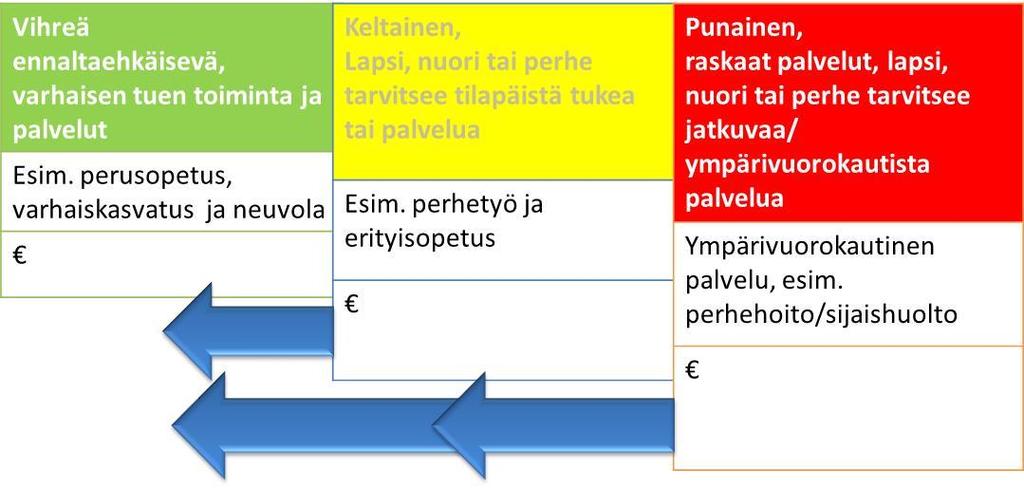 Vihreä ennaltaehkäisevä, varhaisen tuen toiminta ja palvelut

Esim. perusopetus, varhaiskasvatus ja neuvola

€

Keltainen, Lapsi, nuori tai perhe tarvitsee tilapäistä tukea tai palvelua

Esim. perhetyö ja erityisopetus

€

Punainen, raskaat palvelut, lapsi, nuori tai perhe tarvitsee jatkuvaa/ ympärivuorokautista palvelua

Ympärivuorokautinen palvelu, esim. perhehoito/sijaishuolto

€